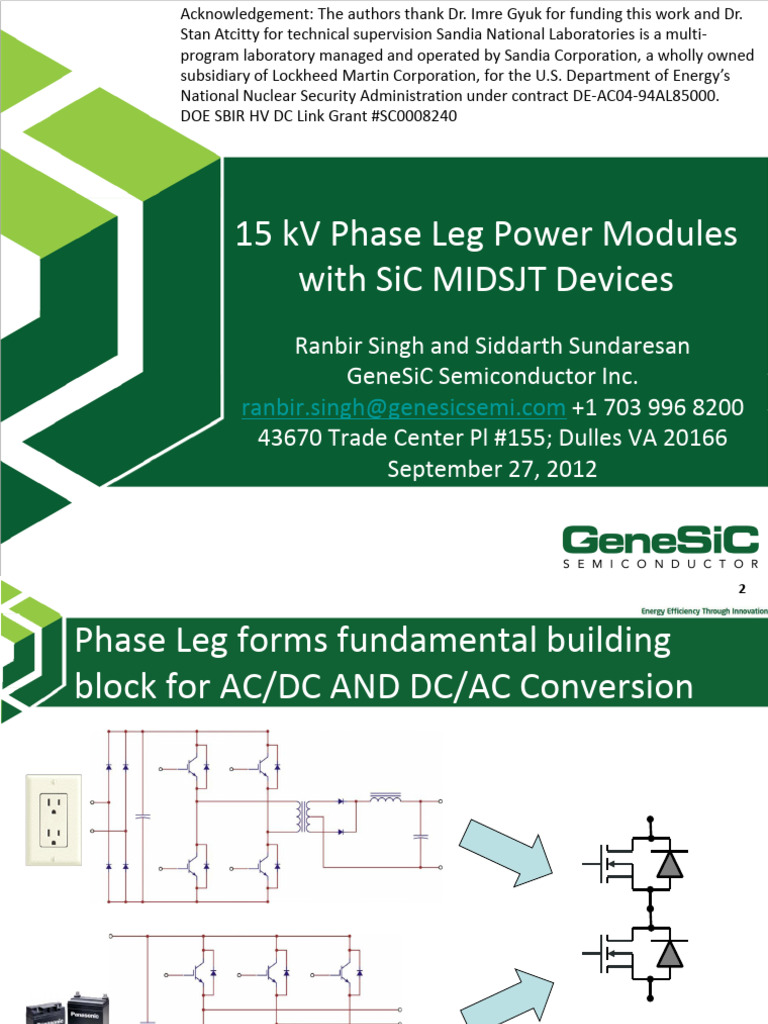 Acknowledgement: The authors thank Dr. Imre Gyuk for funding this work and Dr. Stan Atcitty for technical supervision Sandia National Laboratories is a multi-program laboratory managed and operated by Sandia Corporation, a wholly owned subsidiary of Lockheed Martin Corporation, for the U.S. Department of Energy's National Nuclear Security Administration under contract DE-AC04-94AL85000. DOE SBIR HV DC Link Grant #SC0008240

15 kV Phase Leg Power Modules with SiC MIDSJT Devices

Ranbir Singh and Siddarth Sundaresan
GeneSiC Semiconductor Inc.
ranbir.singh@genesicsemi.com +1 703 996 8200
43670 Trade Center Pl #155; Dulles VA 20166
September 27, 2012

GeneSiC
SEMICONDUCTOR

2

Energy Efficiency Through Innovation

Phase Leg forms fundamental building block for AC/DC AND DC/AC Conversion

Panasonic